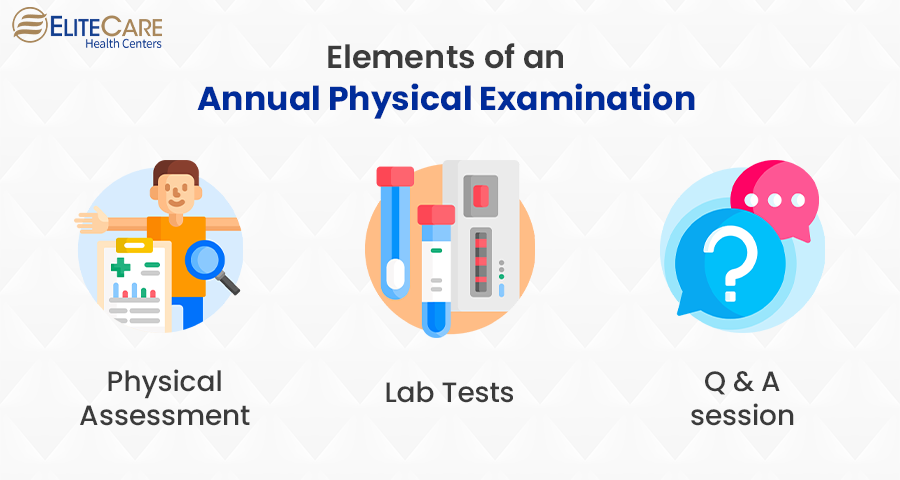 ELITECARE
Health Centers

Elements of an
Annual Physical Examination

Physical Assessment

Lab Tests

Q & A session